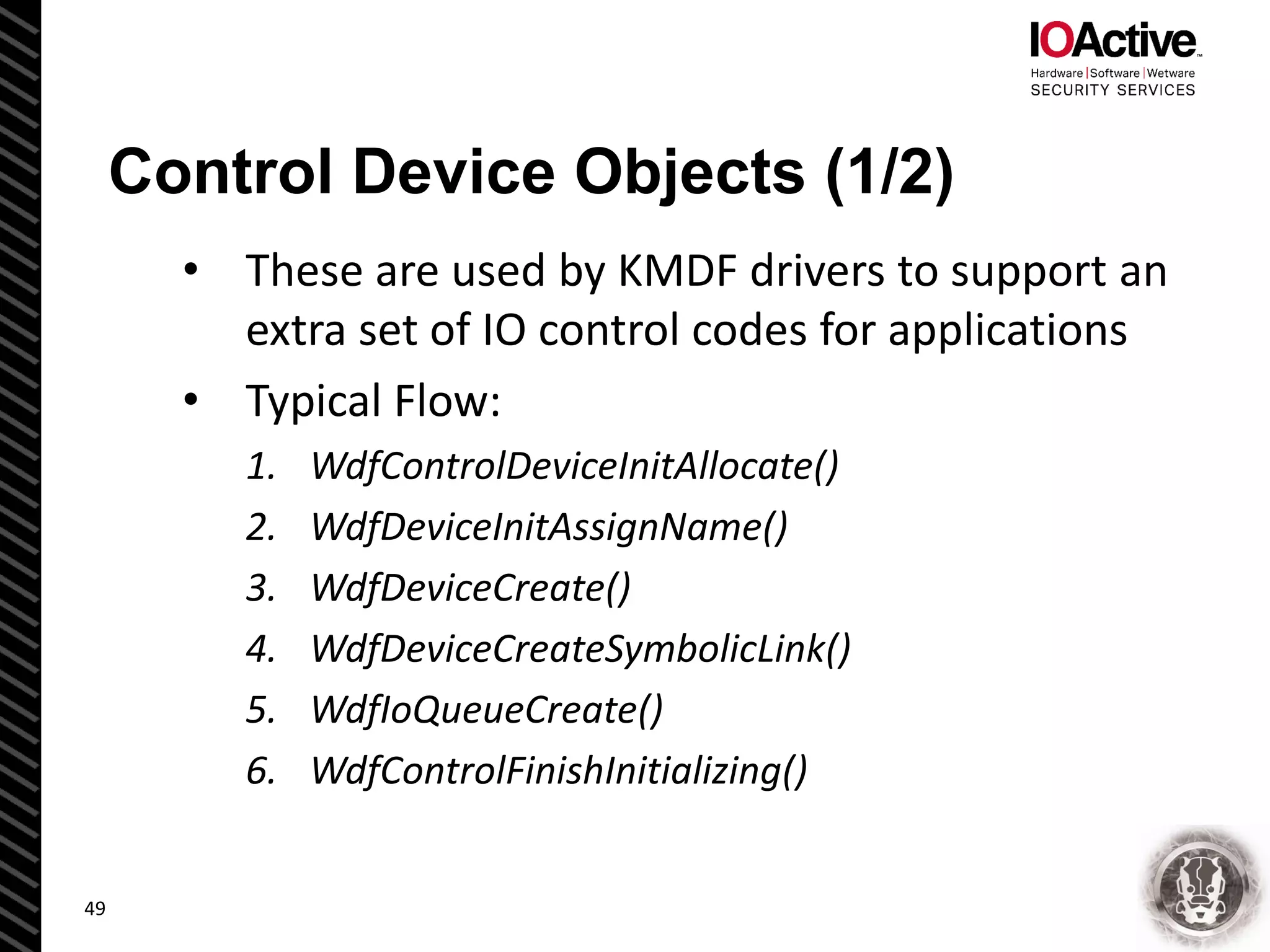 IOActive™
Hardware | Software | Wetware
SECURITY SERVICES

Control Device Objects (1/2)

• These are used by KMDF drivers to support an extra set of IO control codes for applications

• Typical Flow:

1. WdfControlDeviceInitAllocate()
2. WdfDeviceInitAssignName()
3. WdfDeviceCreate()
4. WdfDeviceCreateSymbolicLink()
5. WdfIoQueueCreate()
6. WdfControlFinishInitializing()

49